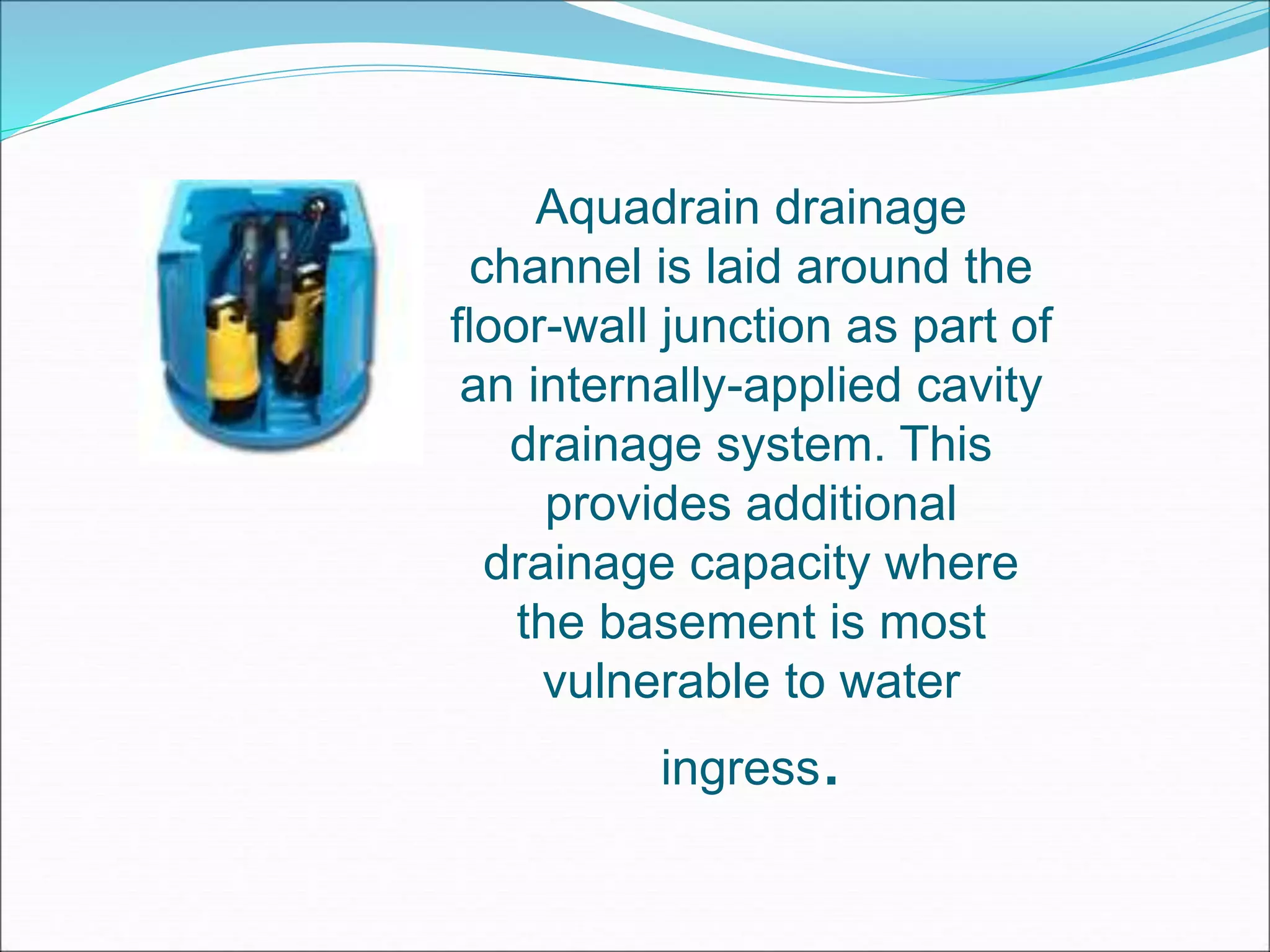 Aquadrain drainage channel is laid around the floor-wall junction as part of an internally-applied cavity drainage system. This provides additional drainage capacity where the basement is most vulnerable to water ingress.